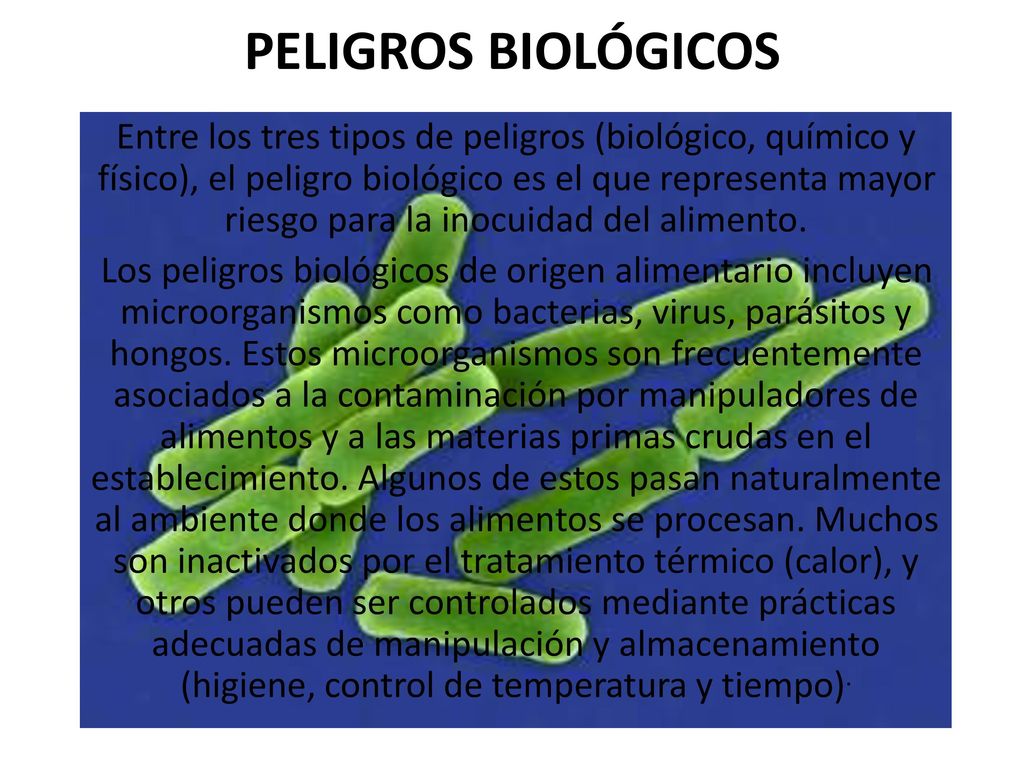 PELIGROS BIOLÓGICOS

Entre los tres tipos de peligros (biológico, químico y físico), el peligro biológico es el que representa mayor riesgo para la inocuidad del alimento.

Los peligros biológicos de origen alimentario incluyen microorganismos como bacterias, virus, parásitos y hongos. Estos microorganismos son frecuentemente asociados a la contaminación por manipuladores de alimentos y a las materias primas crudas en el establecimiento. Algunos de estos pasan naturalmente al ambiente donde los alimentos se procesan. Muchos son inactivados por el tratamiento térmico (calor), y otros pueden ser controlados mediante prácticas adecuadas de manipulación y almacenamiento (higiene, control de temperatura y tiempo).